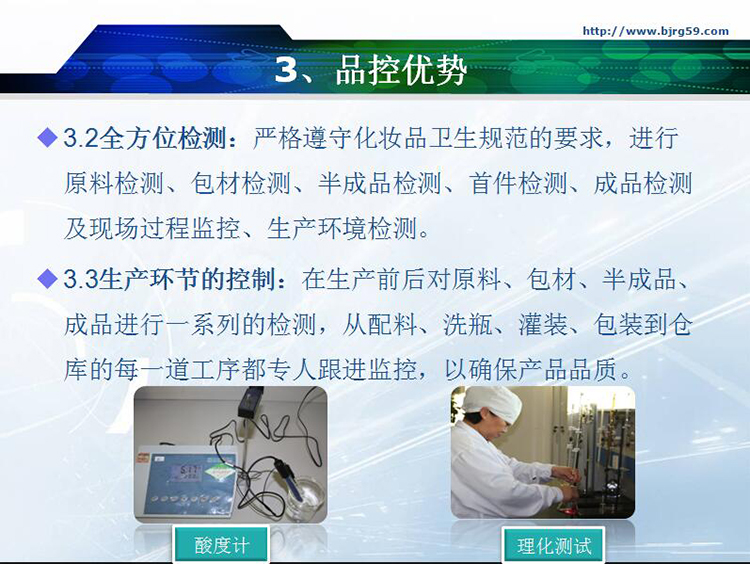 http://www.bjrg59.com

3、品控优势

◆3.2全方位检测：严格遵守化妆品卫生规范的要求，进行原料检测、包材检测、半成品检测、首件检测、成品检测及现场过程监控、生产环境检测。

◆3.3生产环节的控制：在生产前后对原料、包材、半成品、成品进行一系列的检测，从配料、洗瓶、灌装、包装到仓库的每一道工序都专人跟进监控，以确保产品品质。

酸度计

理化测试